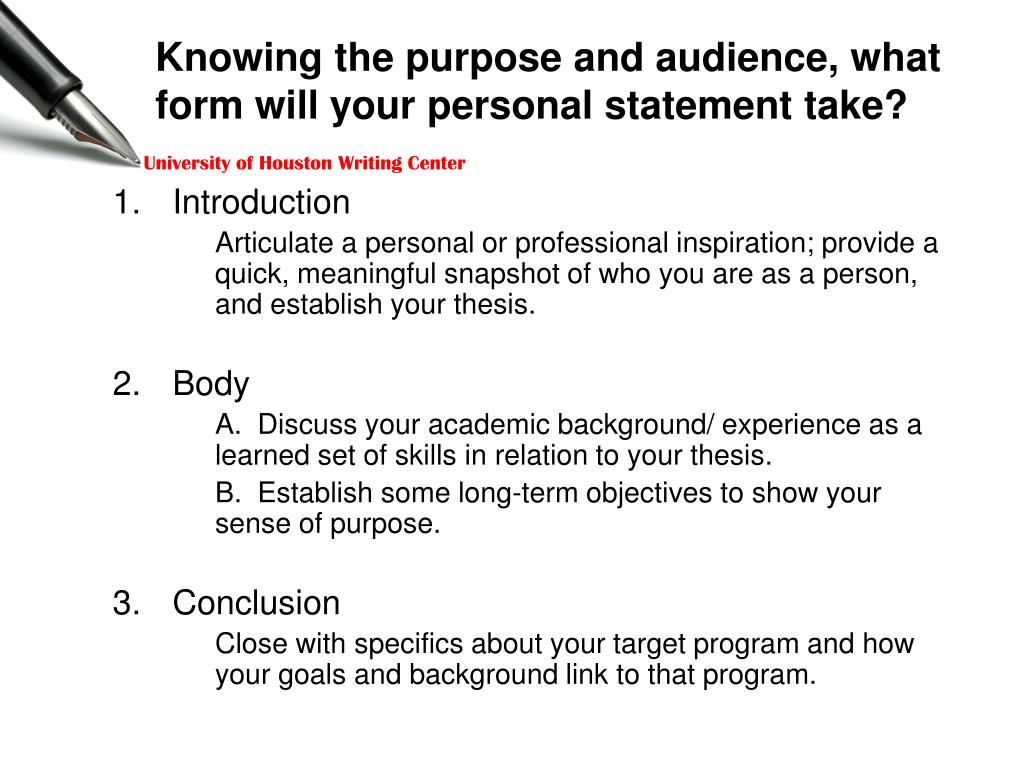 Knowing the purpose and audience, what form will your personal statement take?

University of Houston Writing Center

1. Introduction

Articulate a personal or professional inspiration; provide a quick, meaningful snapshot of who you are as a person, and establish your thesis.

2. Body

A. Discuss your academic background/ experience as a learned set of skills in relation to your thesis.

B. Establish some long-term objectives to show your sense of purpose.

3. Conclusion

Close with specifics about your target program and how your goals and background link to that program.